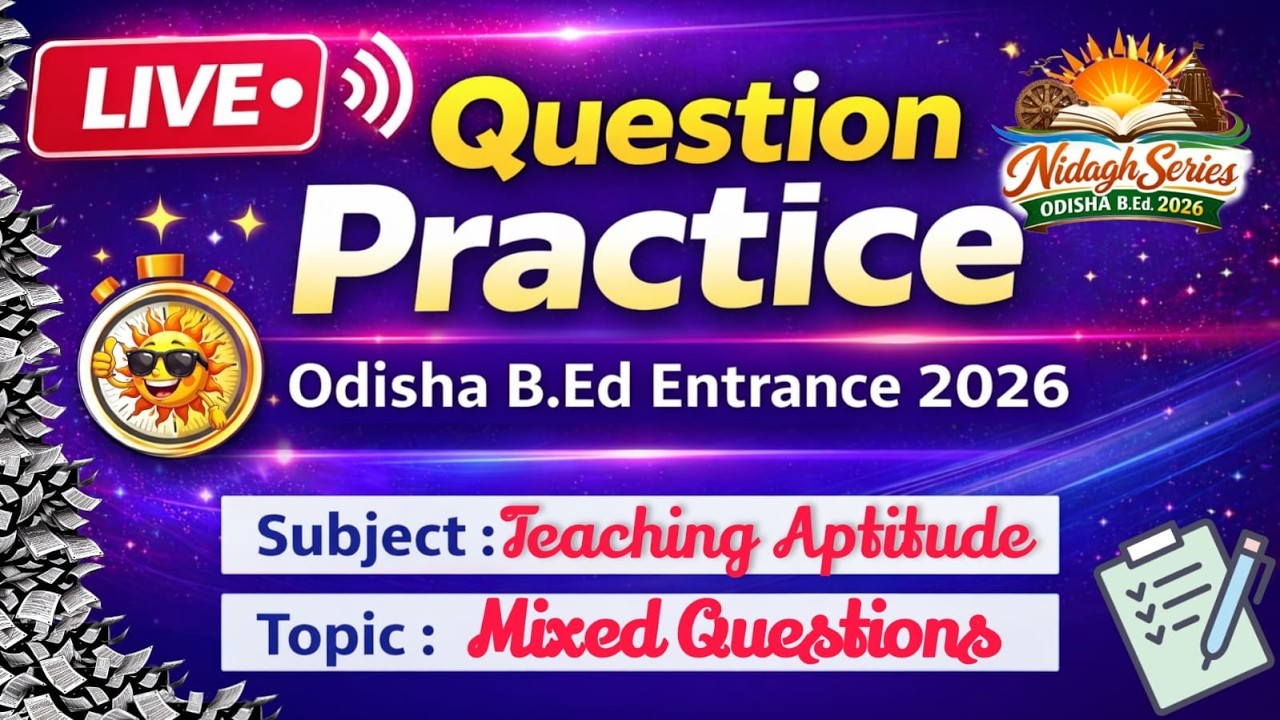 LIVE

Question Practice

Nidagh Series
ODISHA B.Ed. 2026

Odisha B.Ed Entrance 2026

Subject : Teaching Aptitude

Topic : Mixed Questions